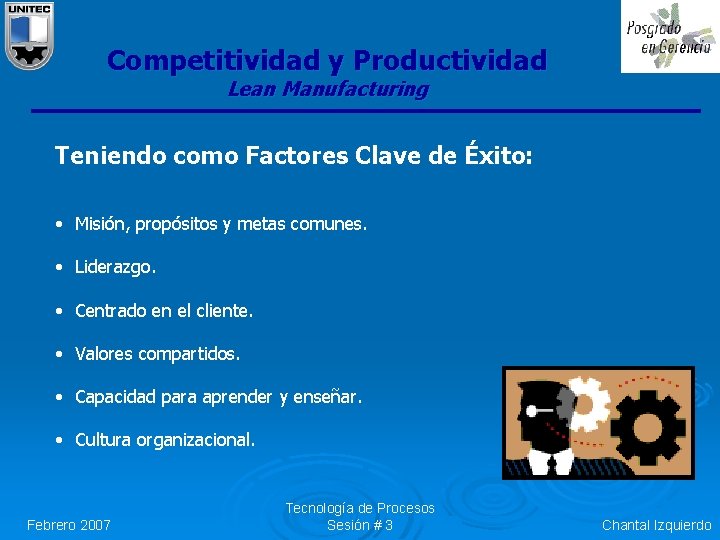 UNITEC

Posgrado en Gerencia

Competitividad y Productividad
Lean Manufacturing

Teniendo como Factores Clave de Éxito:

• Misión, propósitos y metas comunes.
• Liderazgo.
• Centrado en el cliente.
• Valores compartidos.
• Capacidad para aprender y enseñar.
• Cultura organizacional.

Febrero 2007

Tecnología de Procesos
Sesión # 3

Chantal Izquierdo